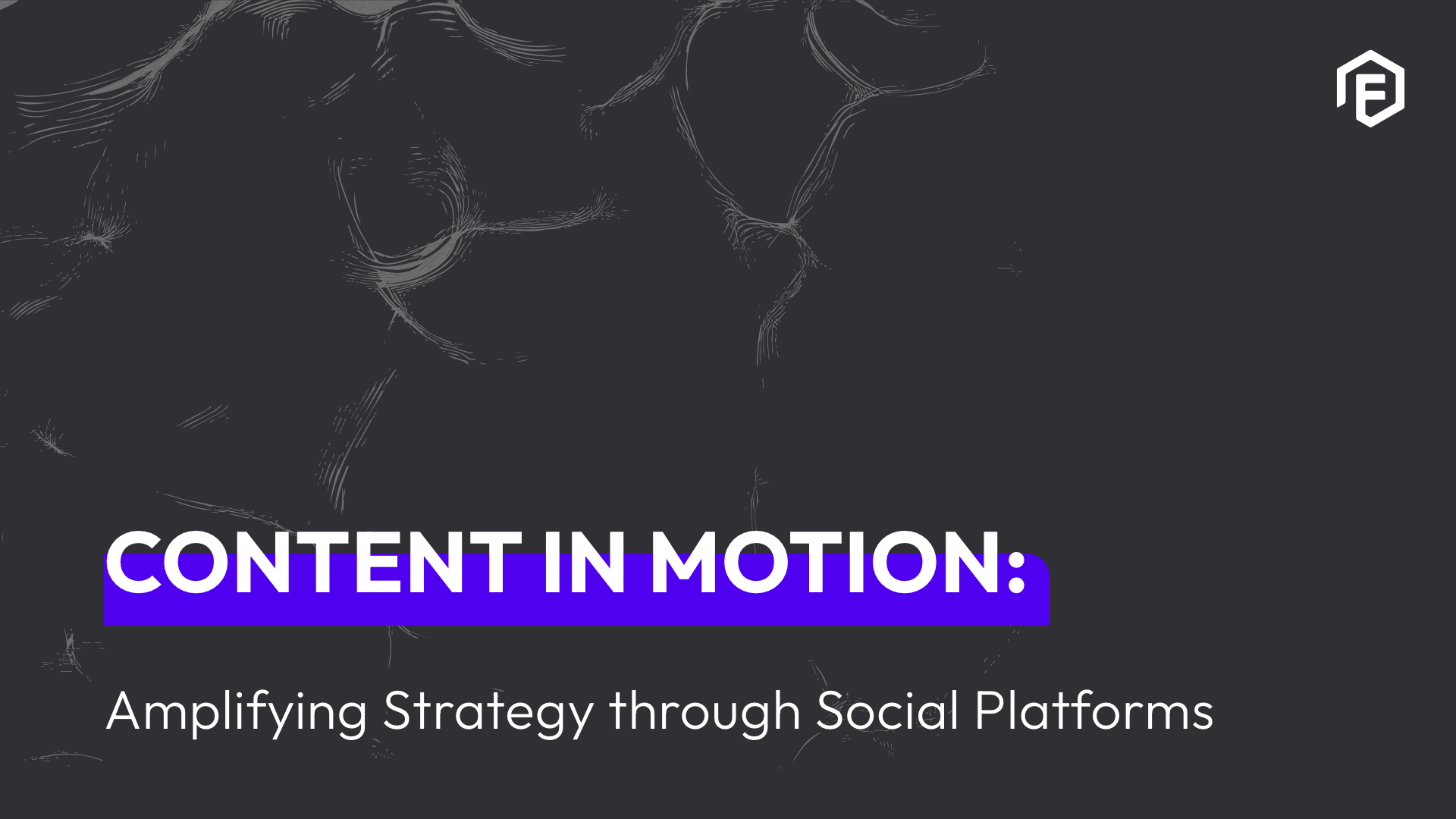 CONTENT IN MOTION:

Amplifying Strategy through Social Platforms